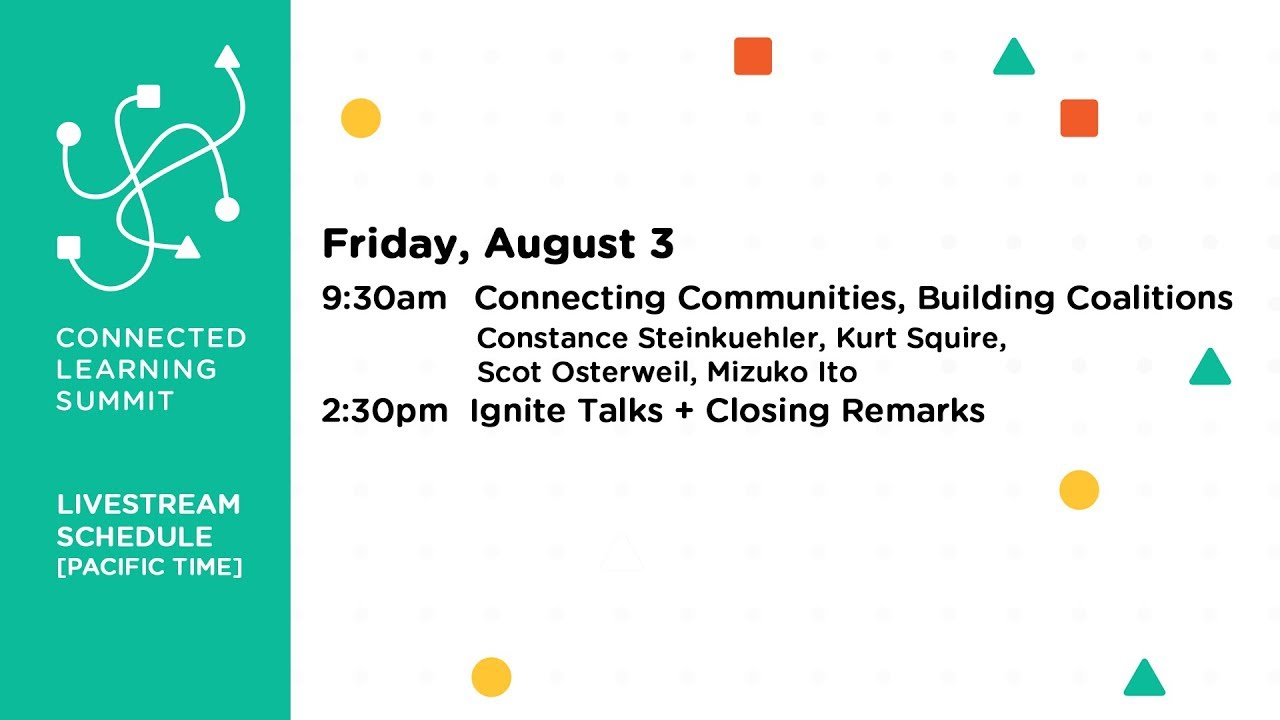 CONNECTED LEARNING SUMMIT

LIVESTREAM SCHEDULE [PACIFIC TIME]

Friday, August 3

9:30am Connecting Communities, Building Coalitions
Constance Steinkuehler, Kurt Squire, Scot Osterweil, Mizuko Ito

2:30pm Ignite Talks + Closing Remarks